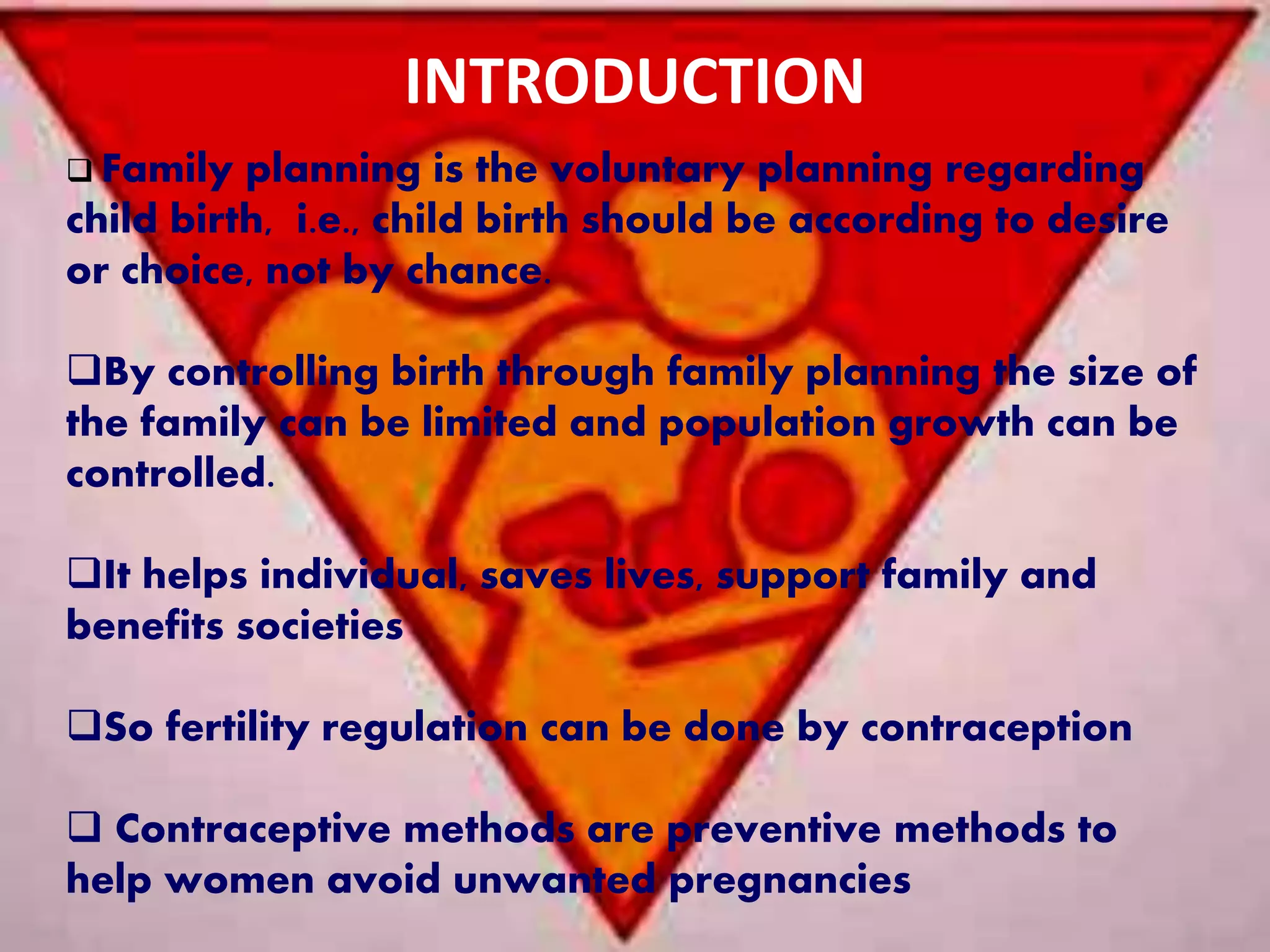 INTRODUCTION

❑ Family planning is the voluntary planning regarding child birth, i.e., child birth should be according to desire or choice, not by chance.

❑By controlling birth through family planning the size of the family can be limited and population growth can be controlled.

❑It helps individual, saves lives, support family and benefits societies

❑So fertility regulation can be done by contraception

❑ Contraceptive methods are preventive methods to help women avoid unwanted pregnancies